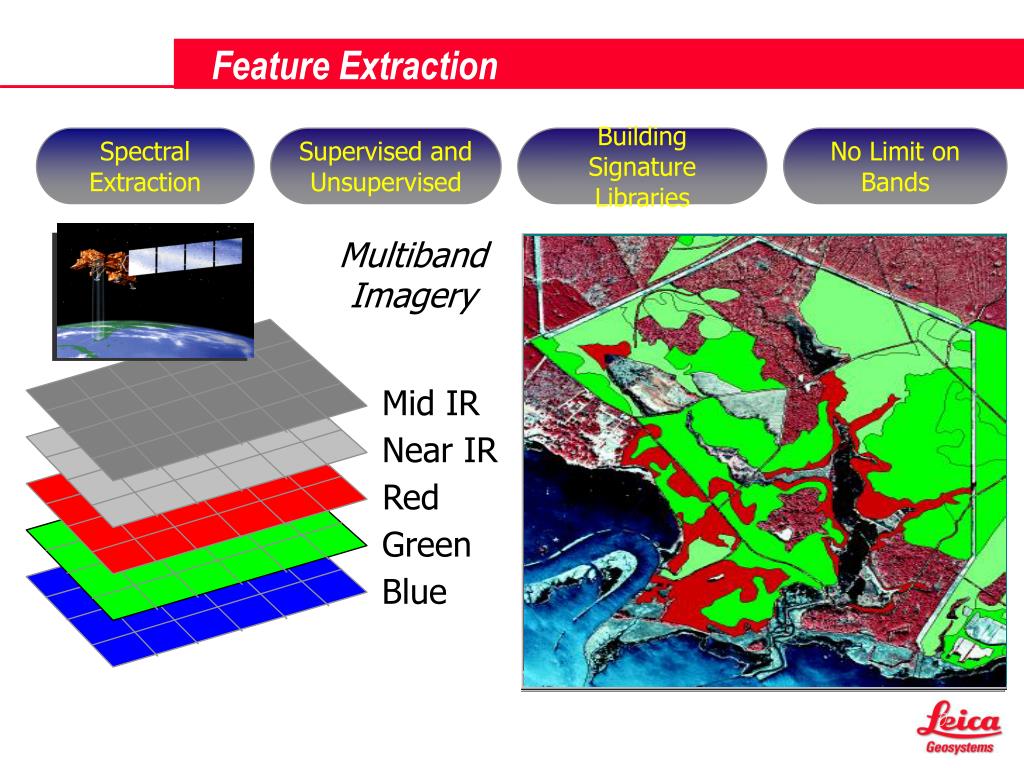 Feature Extraction

Spectral Extraction

Supervised and Unsupervised

Building Signature Libraries

No Limit on Bands

Multiband Imagery

Mid IR
Near IR
Red
Green
Blue

Leica
Geosystems